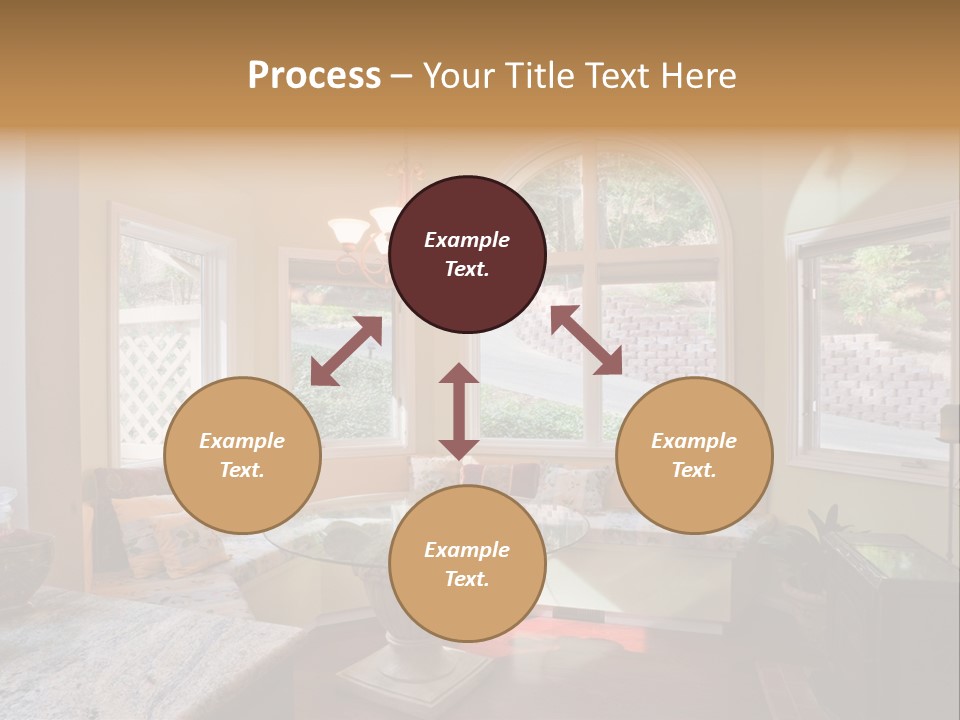 Process – Your Title Text Here

Example Text.

Example Text.

Example Text.

Example Text.